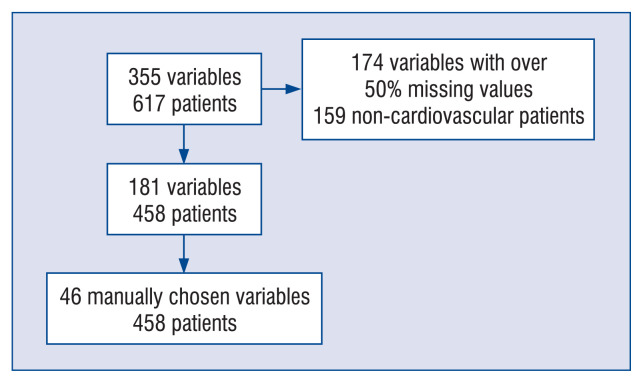 355 variables
617 patients

174 variables with over
50% missing values
159 non-cardiovascular patients

181 variables
458 patients

46 manually chosen variables
458 patients